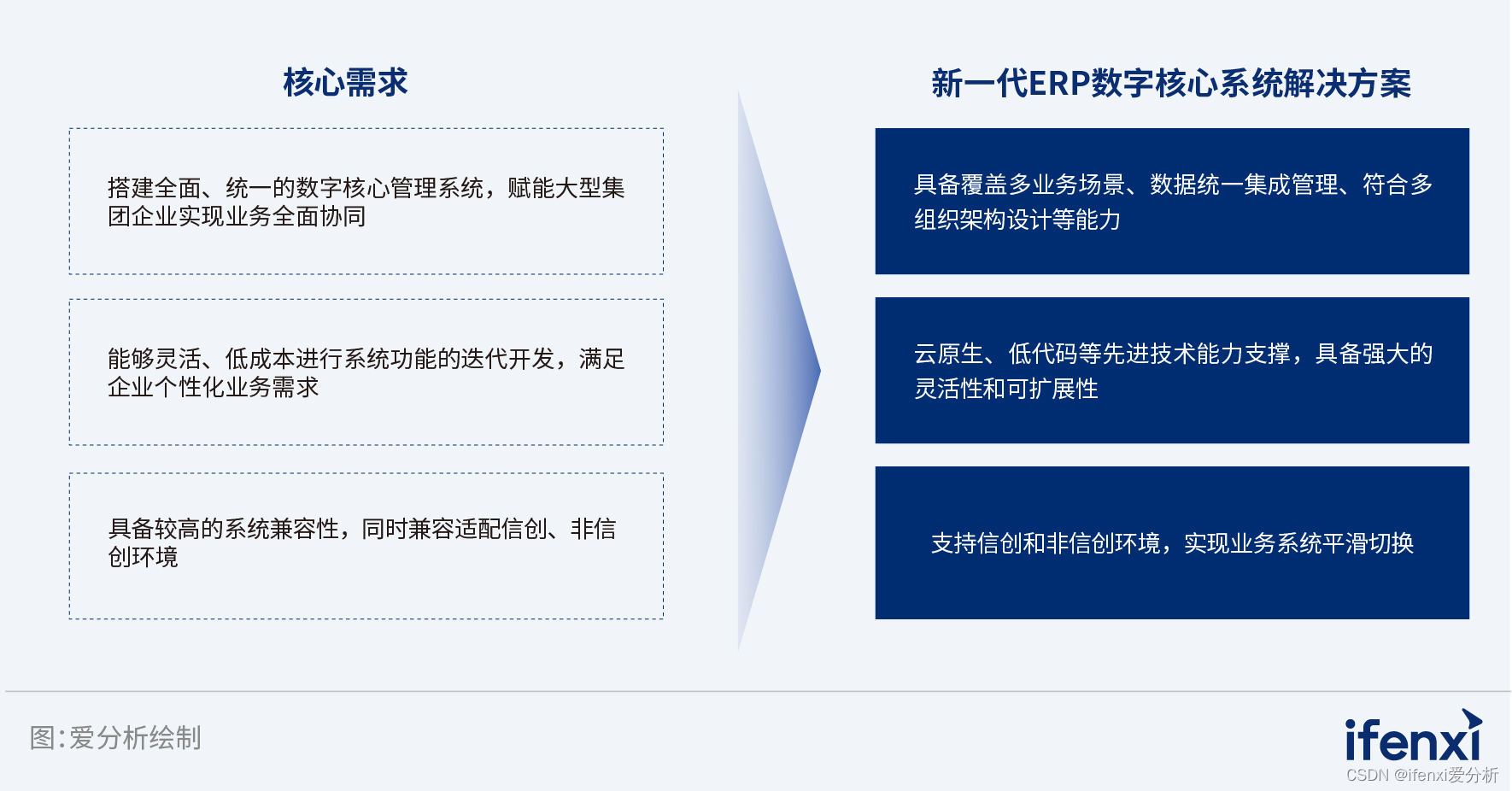 核心需求

搭建全面、统一的数字核心管理系统，赋能大型集团企业实现业务全面协同

能够灵活、低成本进行系统功能的迭代开发，满足企业个性化业务需求

具备较高的系统兼容性，同时兼容适配信创、非信创环境

新一代ERP数字核心系统解决方案

具备覆盖多业务场景、数据统一集成管理、符合多组织架构设计等能力

云原生、低代码等先进技术能力支撑，具备强大的灵活性和可扩展性

支持信创和非信创环境，实现业务系统平滑切换

图:爱分析绘制

ifenxi

CSDN @ifenxi爱分析